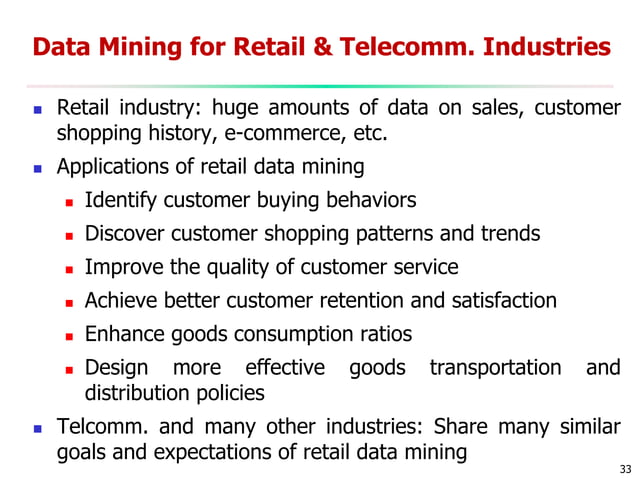 Data Mining for Retail & Telecomm. Industries

- Retail industry: huge amounts of data on sales, customer shopping history, e-commerce, etc.
- Applications of retail data mining
  - Identify customer buying behaviors
  - Discover customer shopping patterns and trends
  - Improve the quality of customer service
  - Achieve better customer retention and satisfaction
  - Enhance goods consumption ratios
  - Design more effective goods transportation and distribution policies
- Telcomm. and many other industries: Share many similar goals and expectations of retail data mining

33